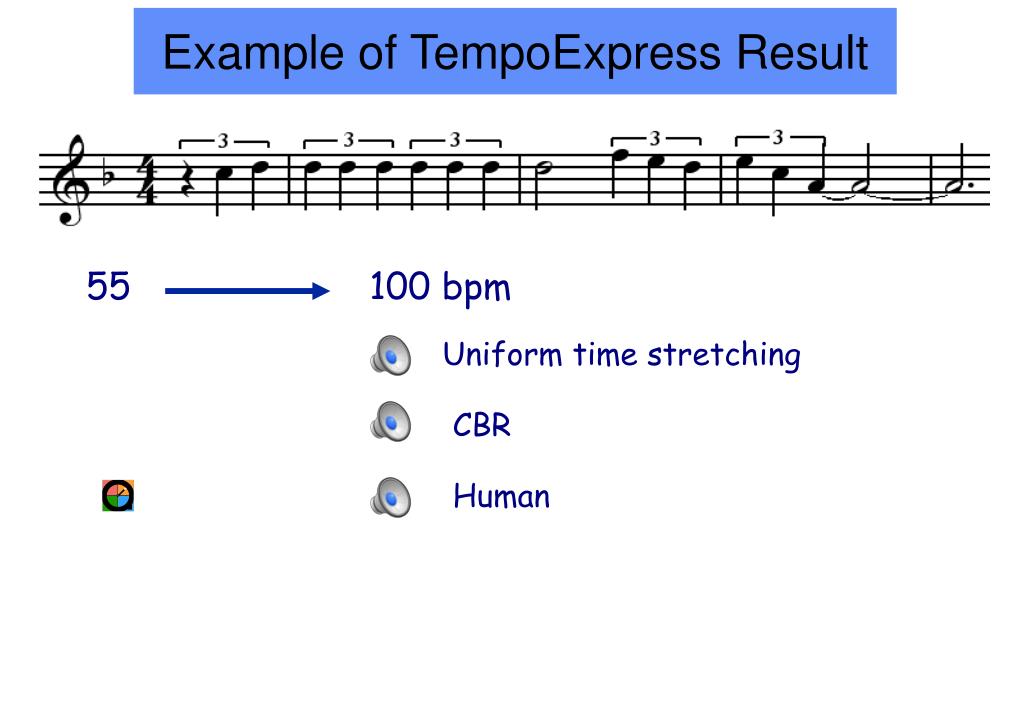 Example of TempoExpress Result

3 3 3 3 3

55 100 bpm

Uniform time stretching

CBR

Human